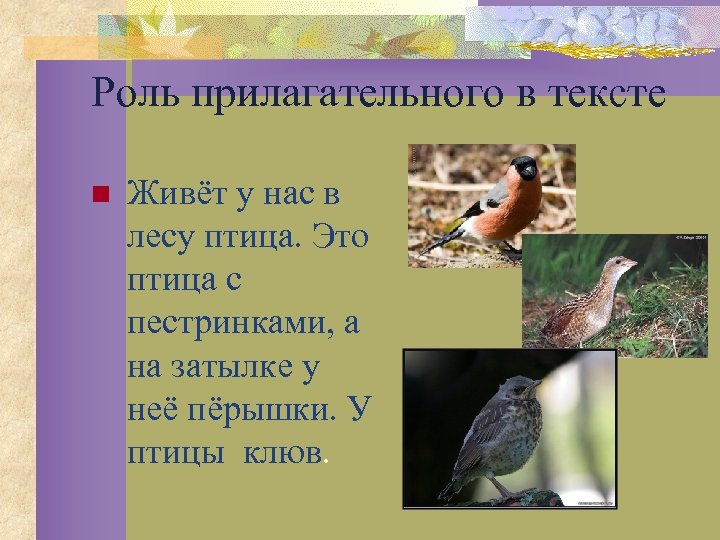 Роль прилагательного в тексте

Живёт у нас в лесу птица. Это птица с пестринками, а на затылке у неё пёрышки. У птицы клюв.